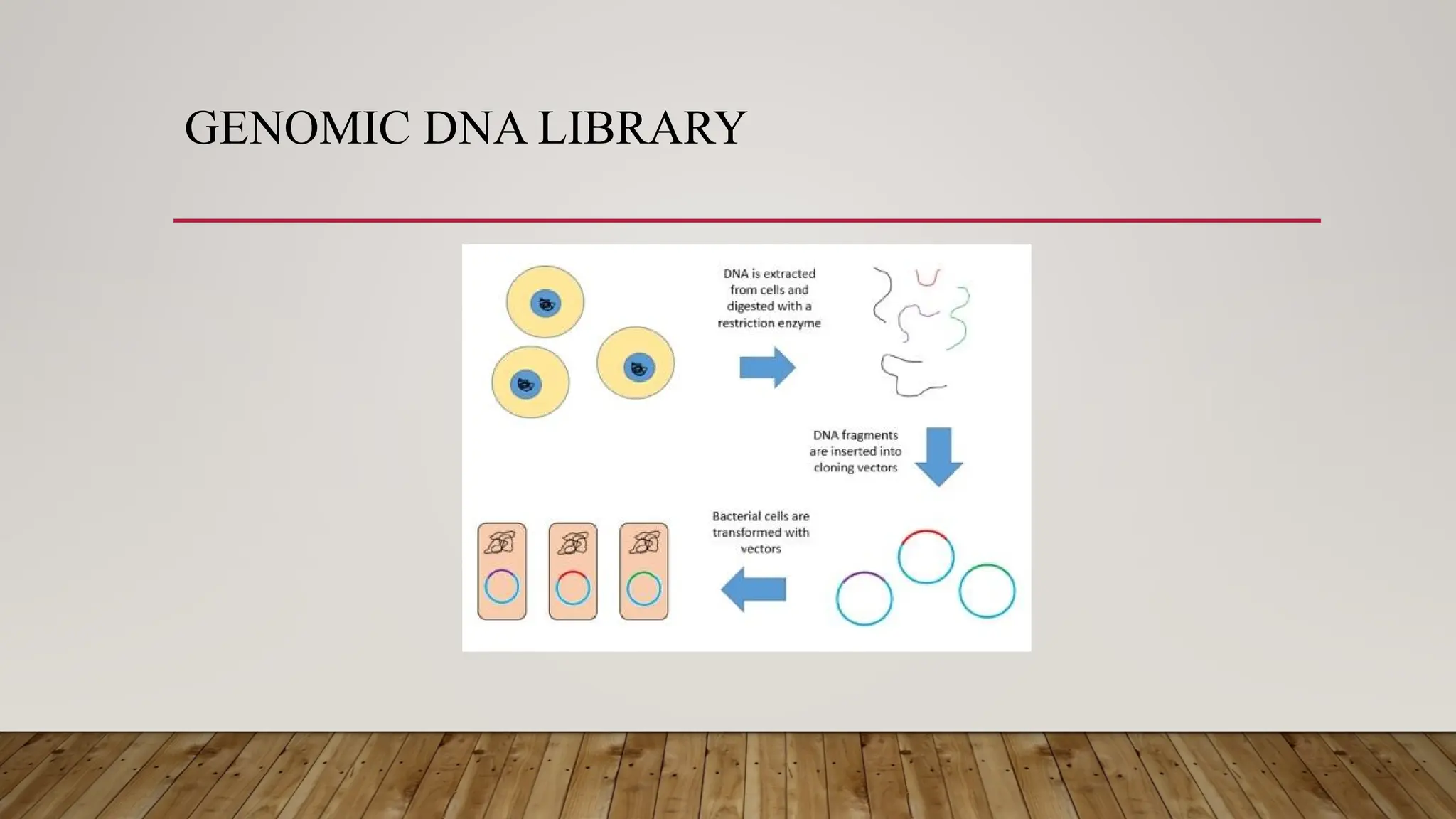 GENOMIC DNA LIBRARY

DNA is extracted from cells and digested with a restriction enzyme

DNA fragments are inserted into cloning vectors

Bacterial cells are transformed with vectors